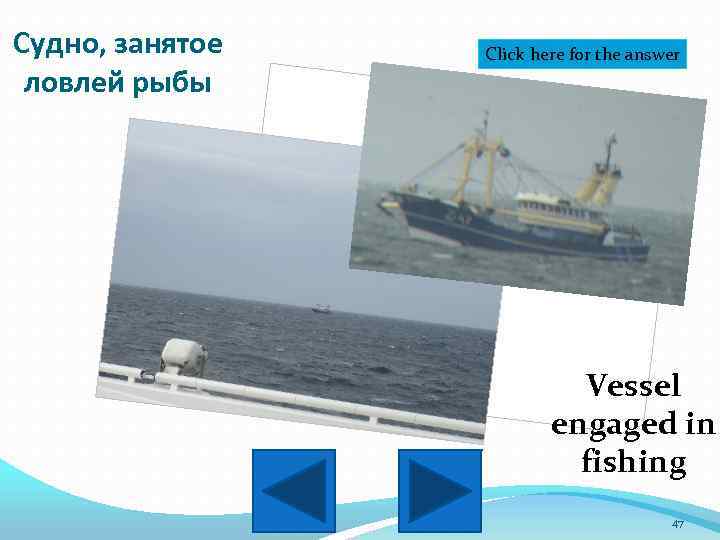 Судно, занятое ловлей рыбы

Click here for the answer

Vessel engaged in fishing

47